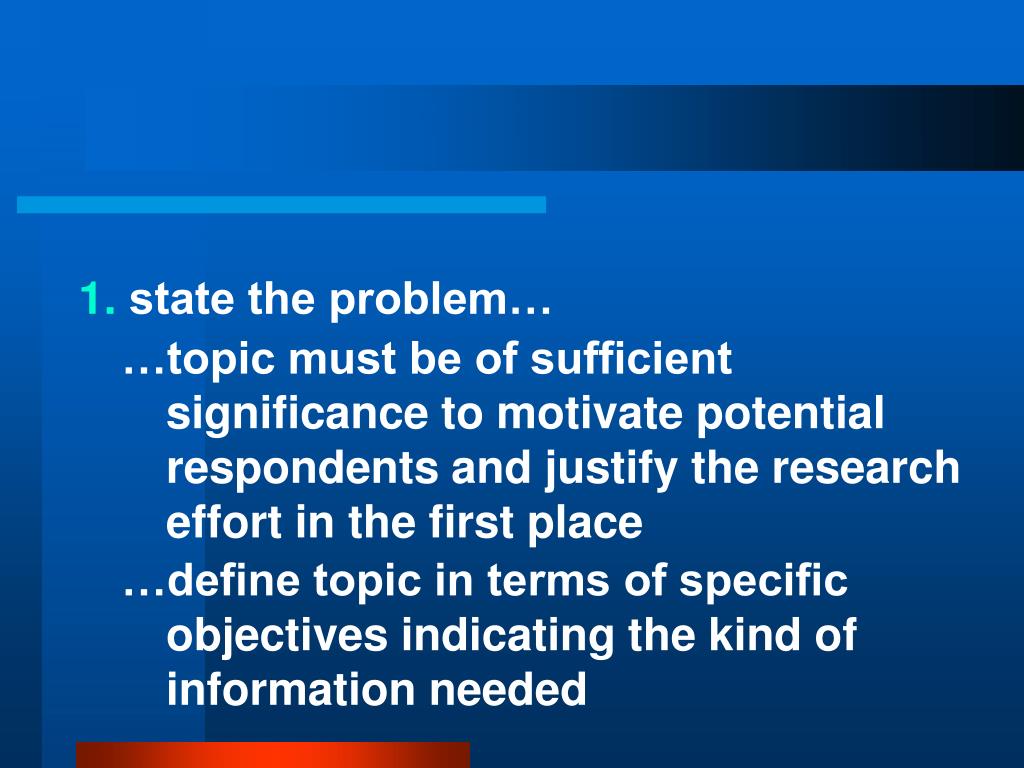 1. state the problem…

…topic must be of sufficient significance to motivate potential respondents and justify the research effort in the first place

…define topic in terms of specific objectives indicating the kind of information needed